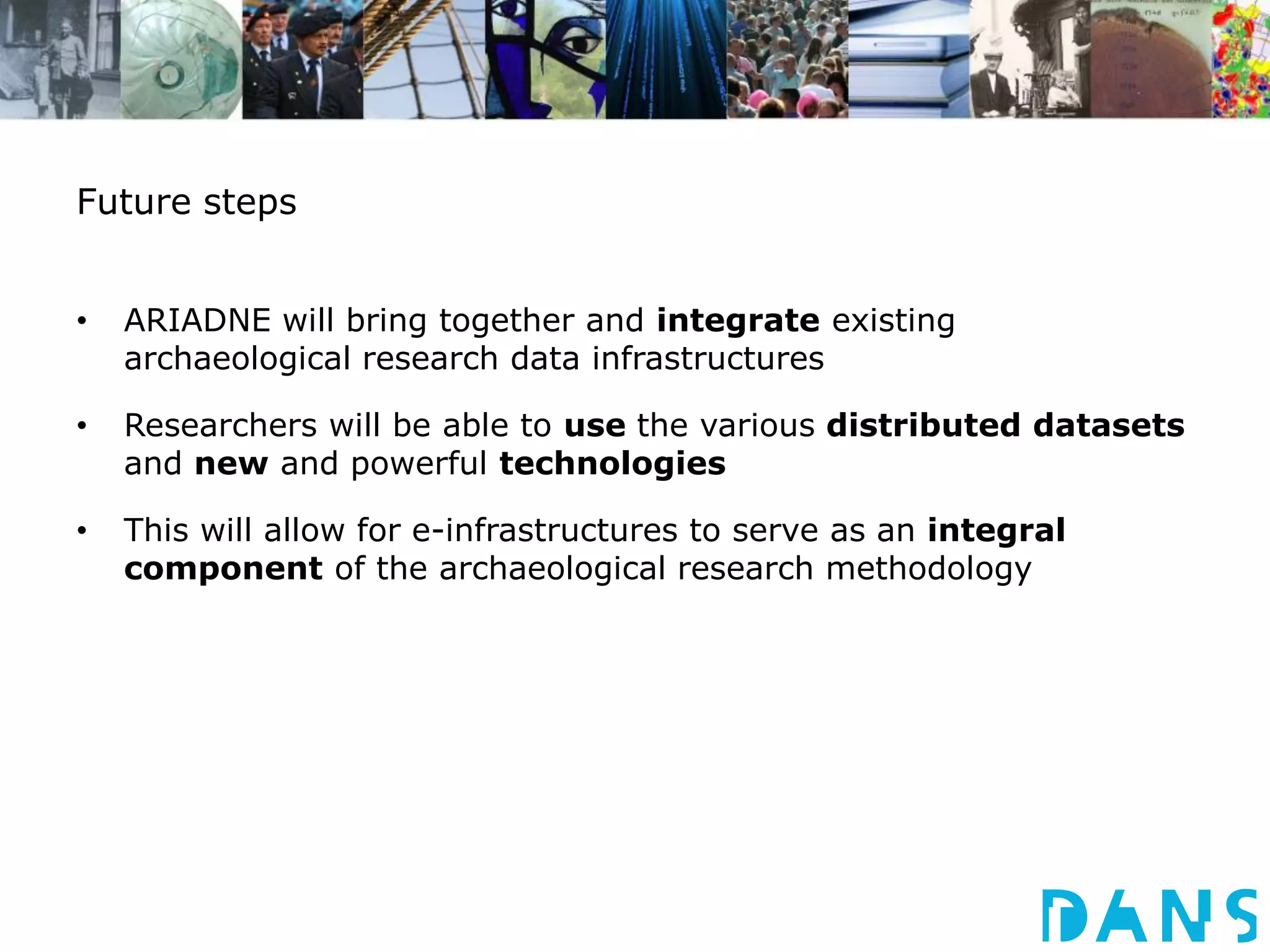 Future steps

• ARIADNE will bring together and integrate existing archaeological research data infrastructures

• Researchers will be able to use the various distributed datasets and new and powerful technologies

• This will allow for e-infrastructures to serve as an integral component of the archaeological research methodology

DANS